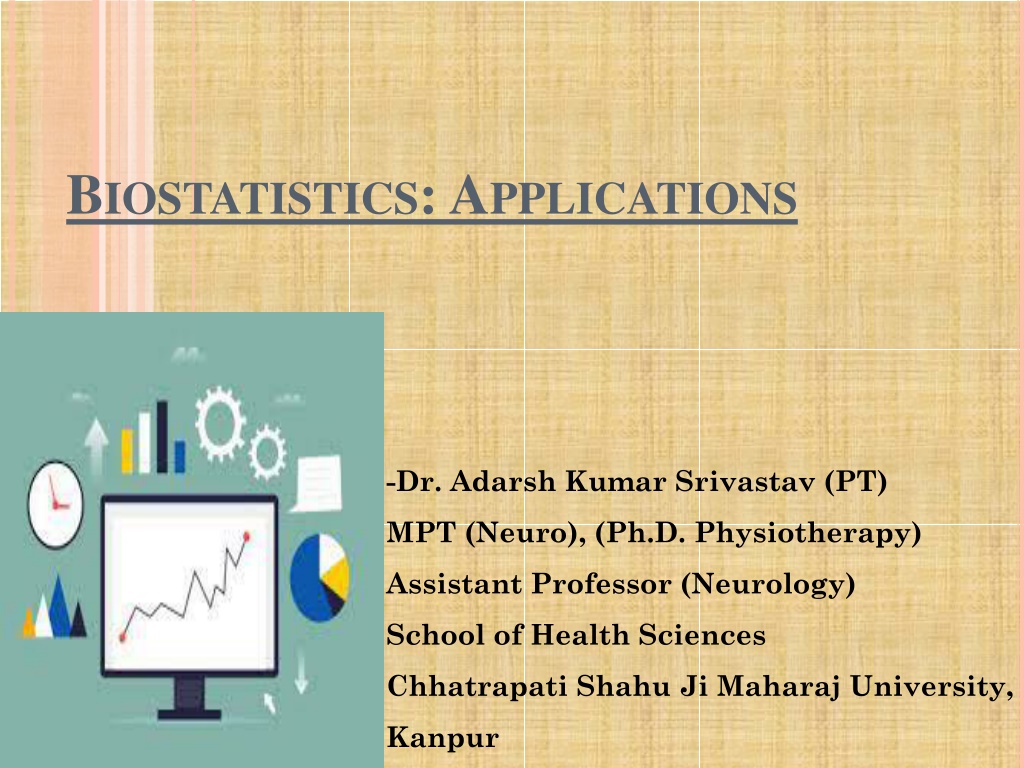 BIOSTATISTICS: APPLICATIONS

-Dr. Adarsh Kumar Srivastav (PT)
MPT (Neuro), (Ph.D. Physiotherapy)
Assistant Professor (Neurology)
School of Health Sciences
Chhatrapati Shahu Ji Maharaj University, Kanpur